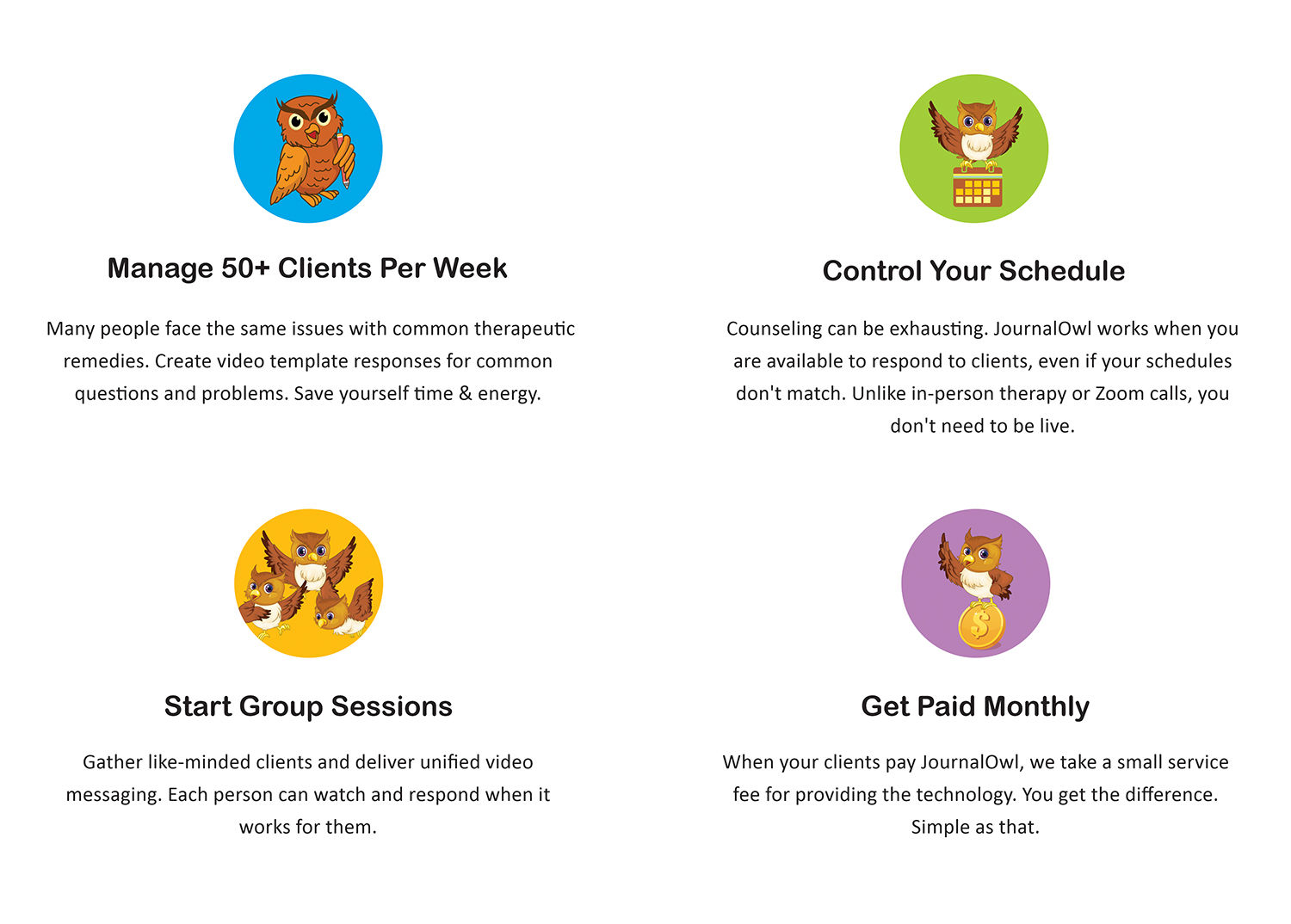 Manage 50+ Clients Per Week

Many people face the same issues with common therapeutic remedies. Create video template responses for common questions and problems. Save yourself time & energy.

Control Your Schedule

Counseling can be exhausting. JournalOwl works when you are available to respond to clients, even if your schedules don't match. Unlike in-person therapy or Zoom calls, you don't need to be live.

Start Group Sessions

Gather like-minded clients and deliver unified video messaging. Each person can watch and respond when it works for them.

Get Paid Monthly

When your clients pay JournalOwl, we take a small service fee for providing the technology. You get the difference. Simple as that.